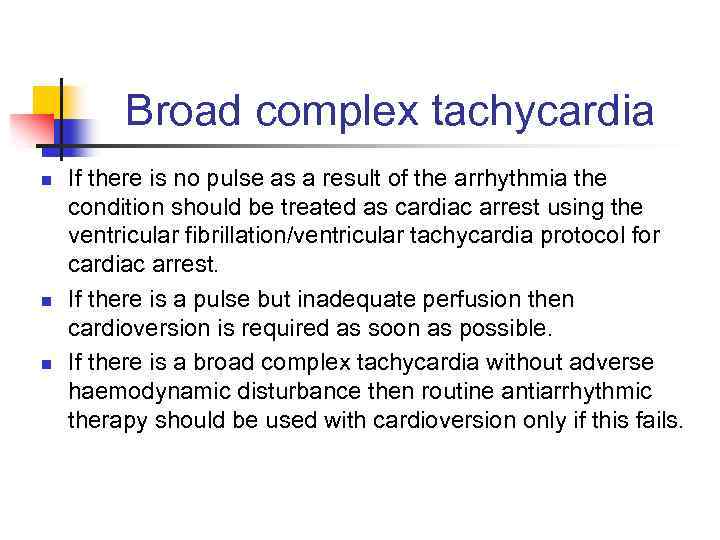 Broad complex tachycardia

- If there is no pulse as a result of the arrhythmia the condition should be treated as cardiac arrest using the ventricular fibrillation/ventricular tachycardia protocol for cardiac arrest.
- If there is a pulse but inadequate perfusion then cardioversion is required as soon as possible.
- If there is a broad complex tachycardia without adverse haemodynamic disturbance then routine antiarrhythmic therapy should be used with cardioversion only if this fails.